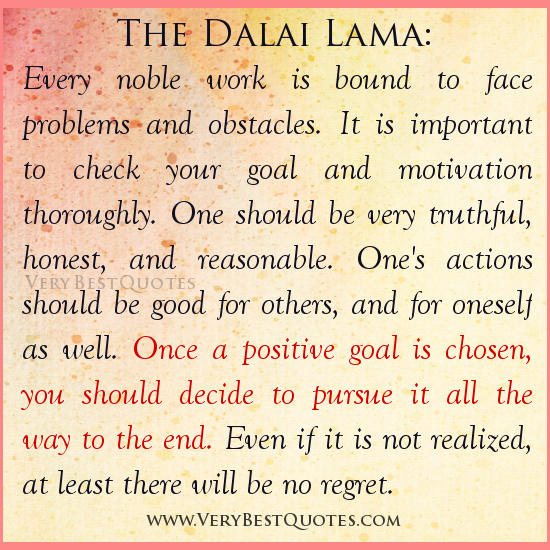 THE DALAI LAMA:

Every noble work is bound to face problems and obstacles. It is important to check your goal and motivation thoroughly. One should be very truthful, honest, and reasonable. One's actions should be good for others, and for oneself as well. Once a positive goal is chosen, you should decide to pursue it all the way to the end. Even if it is not realized, at least there will be no regret.

VERY BEST QUOTES

WWW.VERYBESTQUOTES.COM